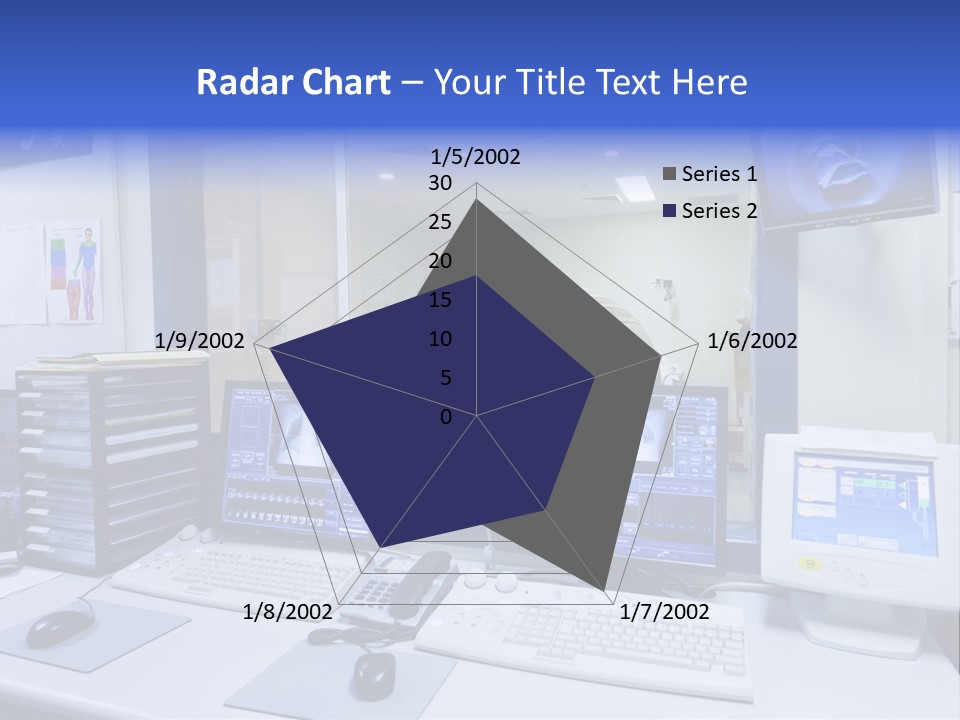 Radar Chart – Your Title Text Here

1/5/2002
30
25
20
15
10
5
0
1/6/2002
1/7/2002
1/8/2002
1/9/2002

Series 1
Series 2